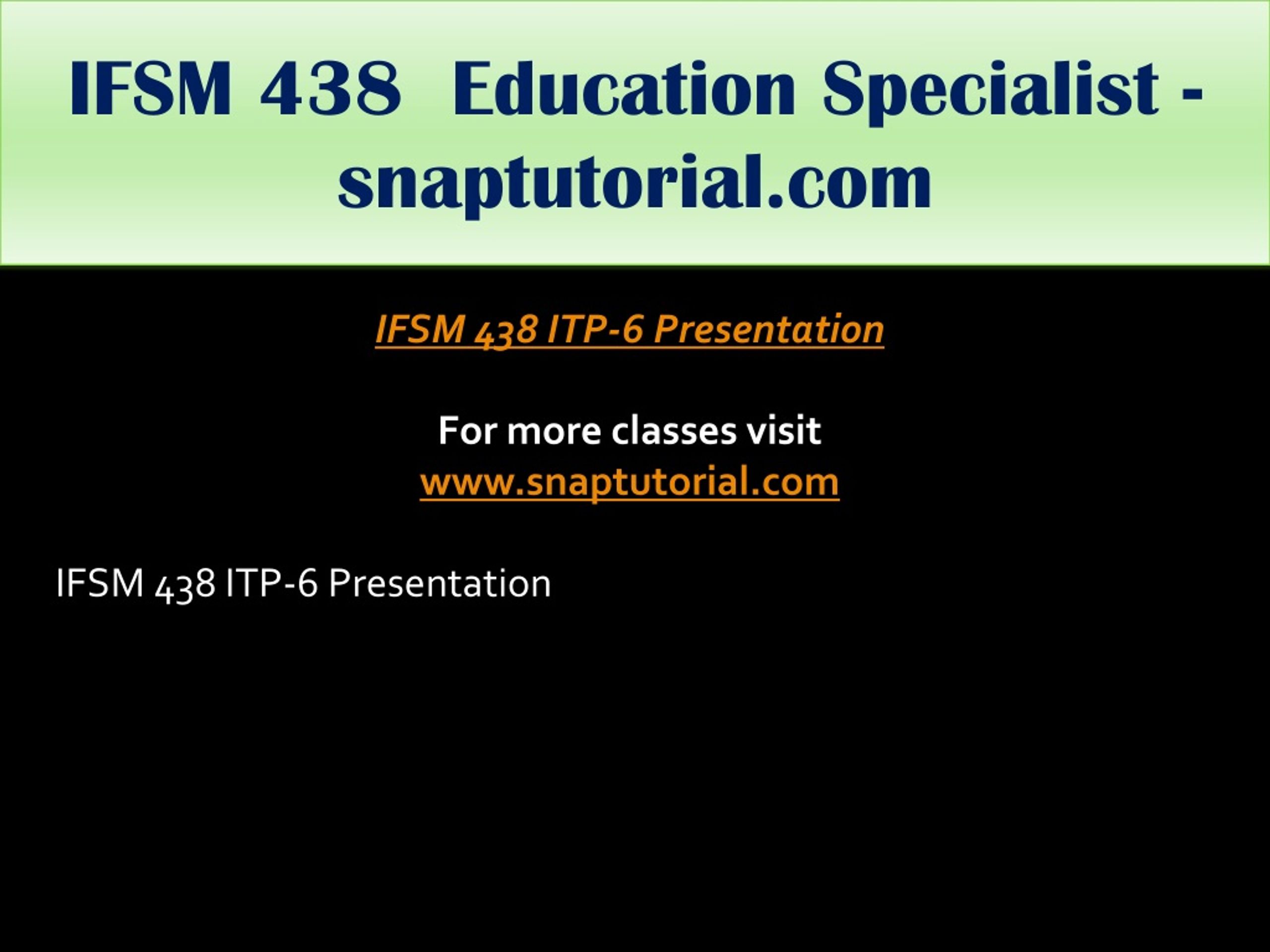 IFSM 438 Education Specialist - snaptutorial.com

IFSM 438 ITP-6 Presentation

For more classes visit
www.snaptutorial.com

IFSM 438 ITP-6 Presentation